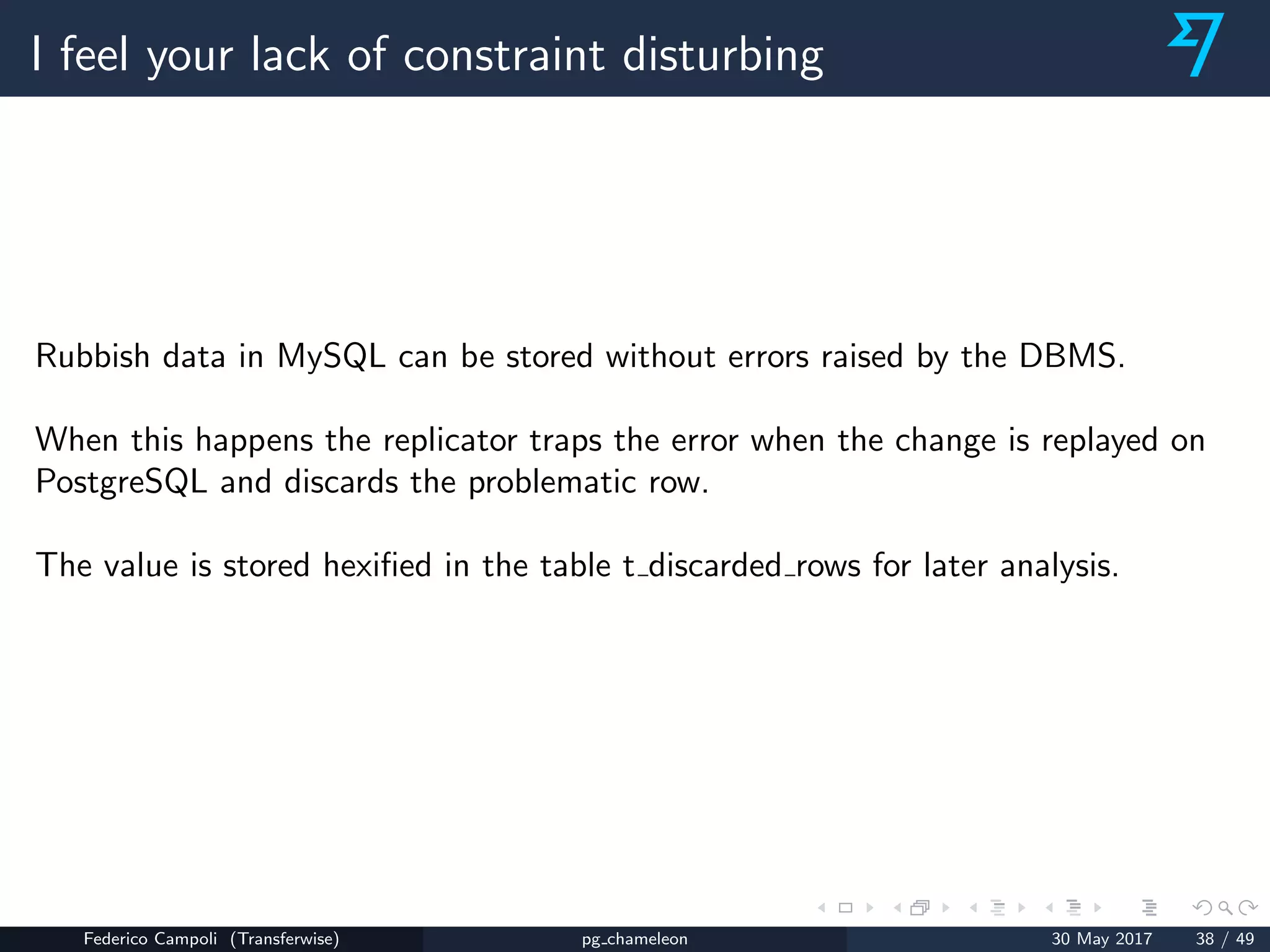 I feel your lack of constraint disturbing

Rubbish data in MySQL can be stored without errors raised by the DBMS.

When this happens the replicator traps the error when the change is replayed on PostgreSQL and discards the problematic row.

The value is stored hexified in the table t_discarded_rows for later analysis.

Federico Campoli (Transferwise) pg_chameleon 30 May 2017 38 / 49